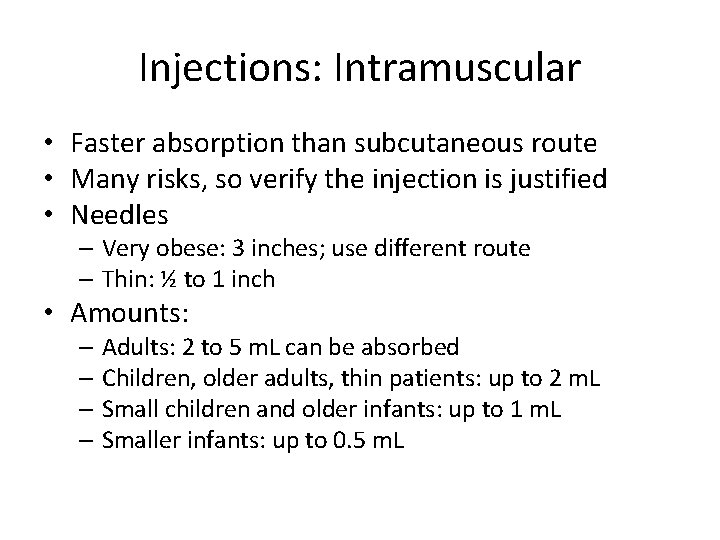 Injections: Intramuscular

• Faster absorption than subcutaneous route
• Many risks, so verify the injection is justified
• Needles
– Very obese: 3 inches; use different route
– Thin: ½ to 1 inch
• Amounts:
– Adults: 2 to 5 mL can be absorbed
– Children, older adults, thin patients: up to 2 mL
– Small children and older infants: up to 1 mL
– Smaller infants: up to 0.5 mL